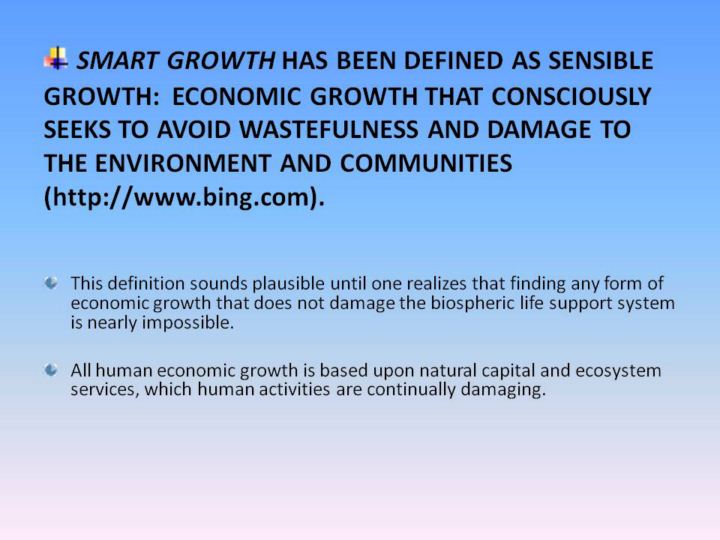 SMART GROWTH HAS BEEN DEFINED AS SENSIBLE GROWTH: ECONOMIC GROWTH THAT CONSCIOUSLY SEEKS TO AVOID WASTEFULNESS AND DAMAGE TO THE ENVIRONMENT AND COMMUNITIES (http://www.bing.com).

This definition sounds plausible until one realizes that finding any form of economic growth that does not damage the biospheric life support system is nearly impossible.

All human economic growth is based upon natural capital and ecosystem services, which human activities are continually damaging.